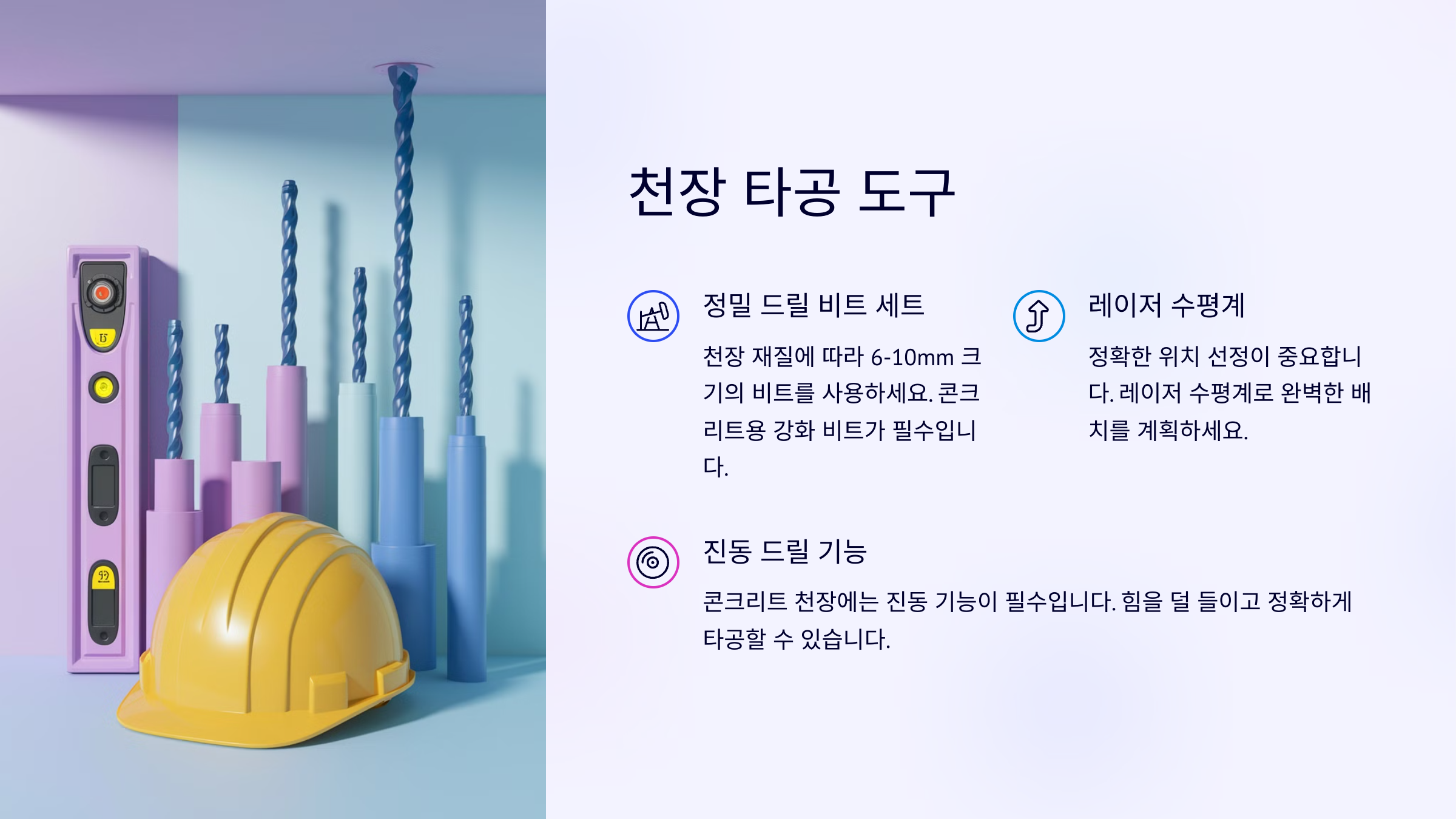 천장 타공 도구

정밀 드릴 비트 세트

천장 재질에 따라 6-10mm 크기의 비트를 사용하세요. 콘크리트용 강화 비트가 필수입니다.

레이저 수평계

정확한 위치 선정이 중요합니다. 레이저 수평계로 완벽한 배치를 계획하세요.

진동 드릴 기능

콘크리트 천장에는 진동 기능이 필수입니다. 힘을 덜 들이고 정확하게 타공할 수 있습니다.